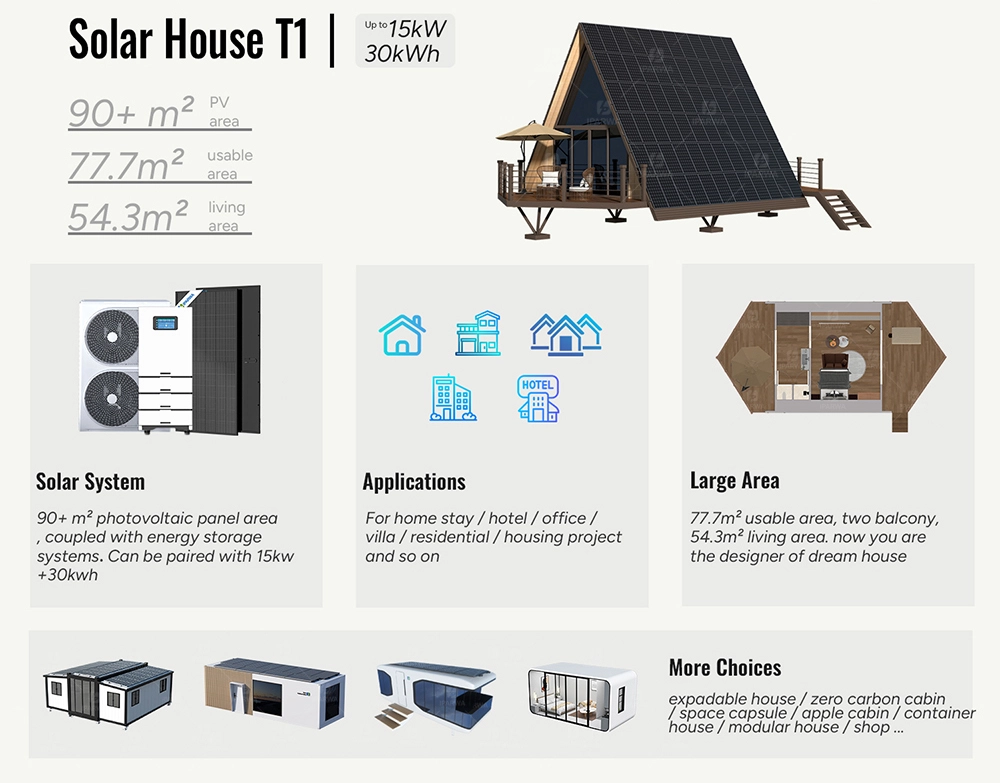 Solar House T1 | Up to 15kW 30kWh

90+ m² PV area

77.7m² usable area

54.3m² living area

HOTEL

Solar System

90+ m² photovoltaic panel area , coupled with energy storage systems. Can be paired with 15kw +30kwh

Applications

For home stay / hotel / office / villa / residential / housing project and so on

Large Area

77.7m² usable area, two balcony, 54.3m² living area. now you are the designer of dream house

More Choices

expadable house / zero carbon cabin / space capsule / apple cabin / container house / modular house / shop ...